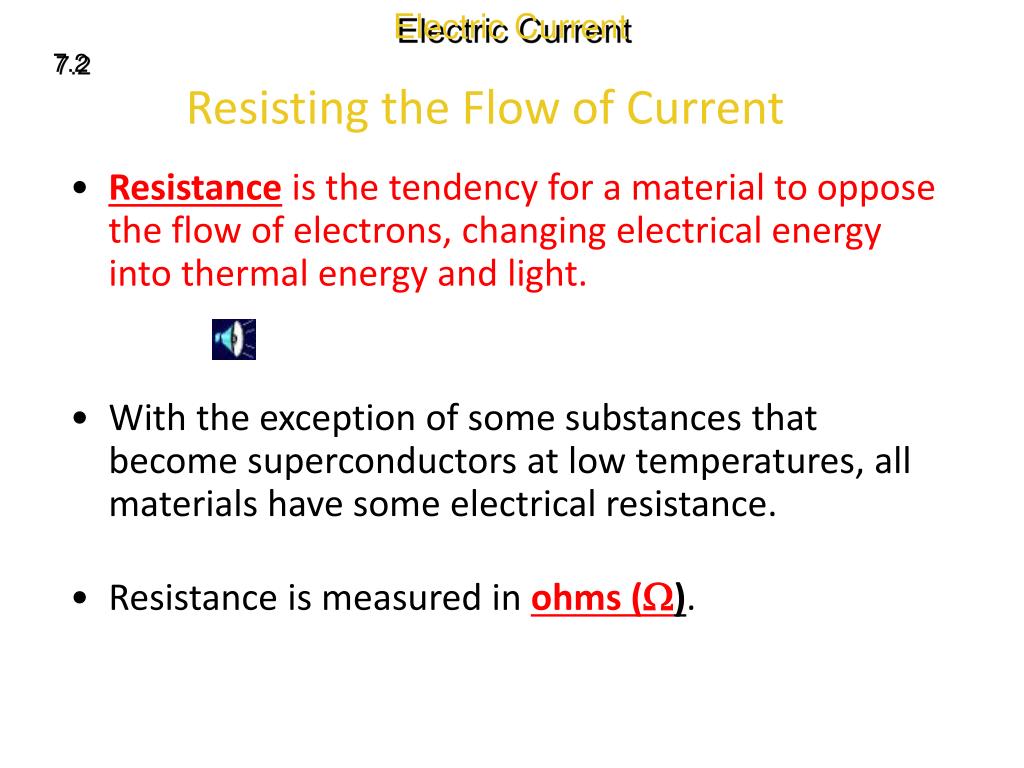 Electric Current

7.2

Resisting the Flow of Current

• Resistance is the tendency for a material to oppose the flow of electrons, changing electrical energy into thermal energy and light.

• With the exception of some substances that become superconductors at low temperatures, all materials have some electrical resistance.

• Resistance is measured in ohms ($\Omega$).